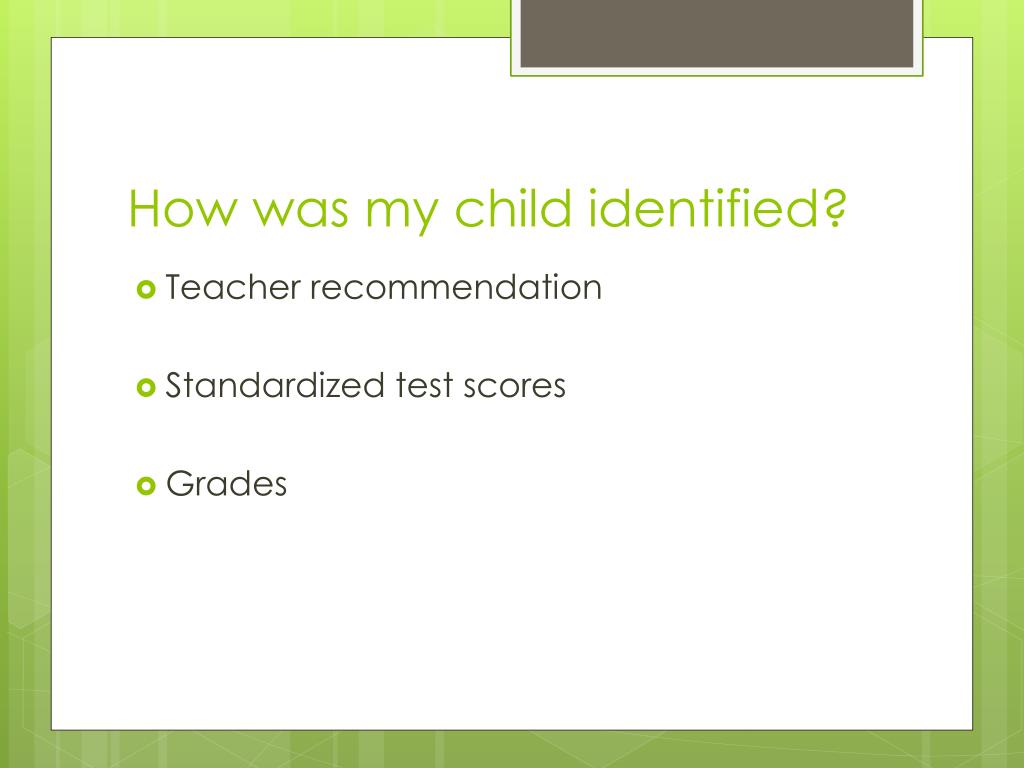 How was my child identified?

Teacher recommendation

Standardized test scores

Grades